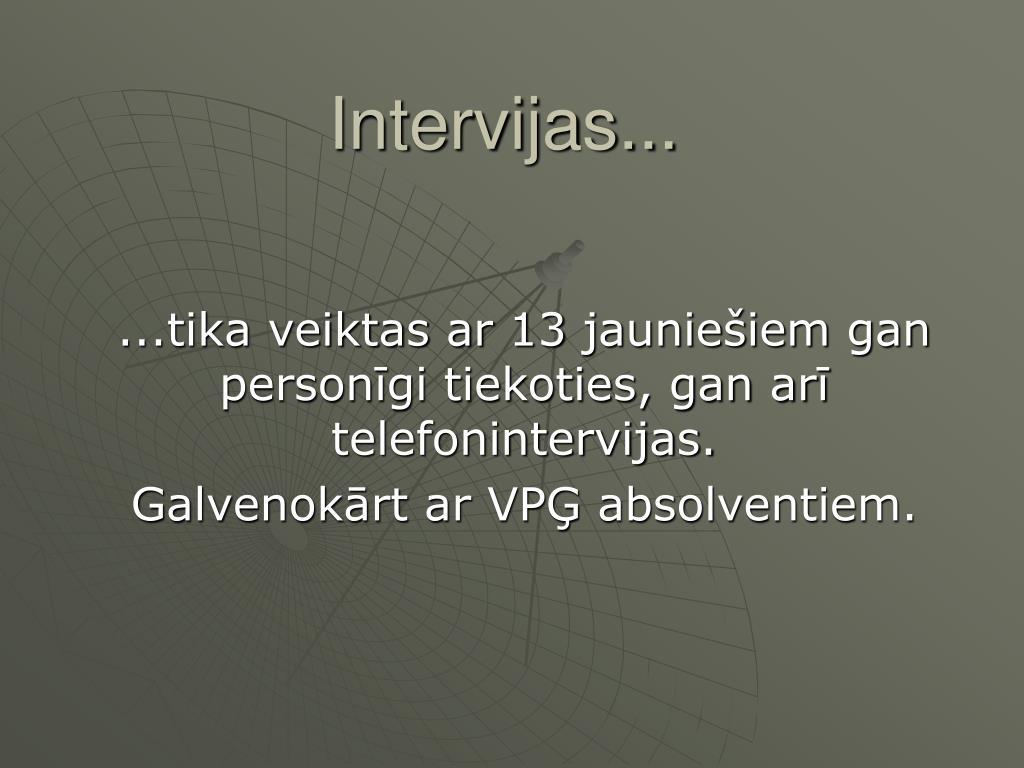 Intervijas...

...tika veiktas ar 13 jauniešiem gan personīgi tiekoties, gan arī telefonintervijas.

Galvenokārt ar VPĢ absolventiem.